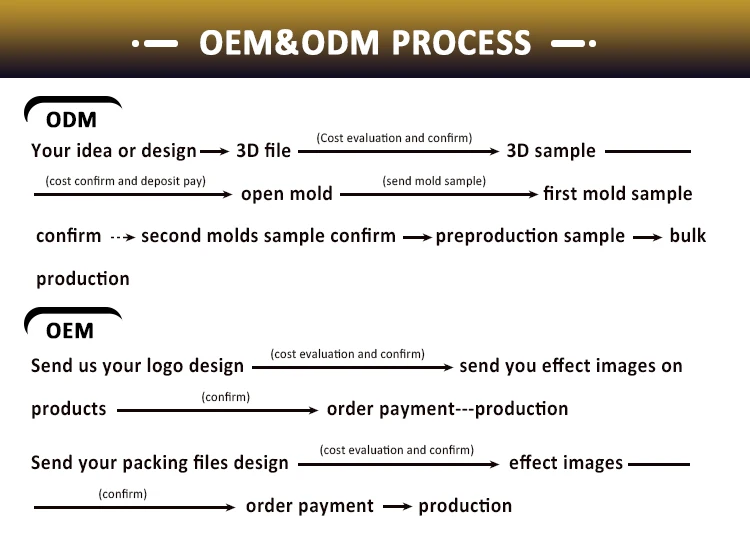 OEM&ODM PROCESS

ODM

Your idea or design → 3D file (Cost evaluation and confirm) → 3D sample (cost confirm and deposit pay) → open mold (send mold sample) → first mold sample confirm → second molds sample confirm → preproduction sample → bulk production

OEM

Send us your logo design (cost evaluation and confirm) → send you effect images on products (confirm) → order payment---production

Send your packing files design (cost evaluation and confirm) → effect images (confirm) → order payment → production